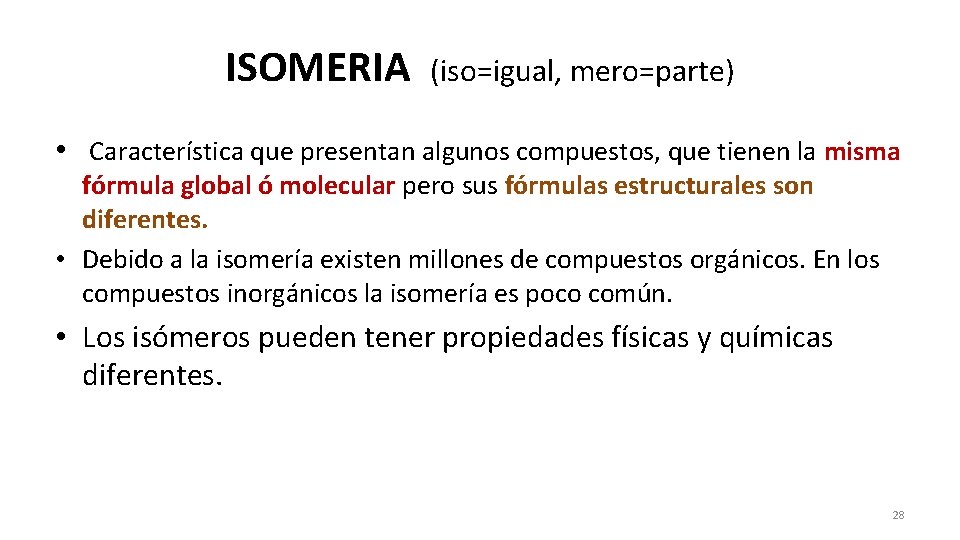 ISOMERIA (iso=igual, mero=parte)

• Característica que presentan algunos compuestos, que tienen la misma fórmula global ó molecular pero sus fórmulas estructurales son diferentes.

• Debido a la isomería existen millones de compuestos orgánicos. En los compuestos inorgánicos la isomería es poco común.

• Los isómeros pueden tener propiedades físicas y químicas diferentes.

28